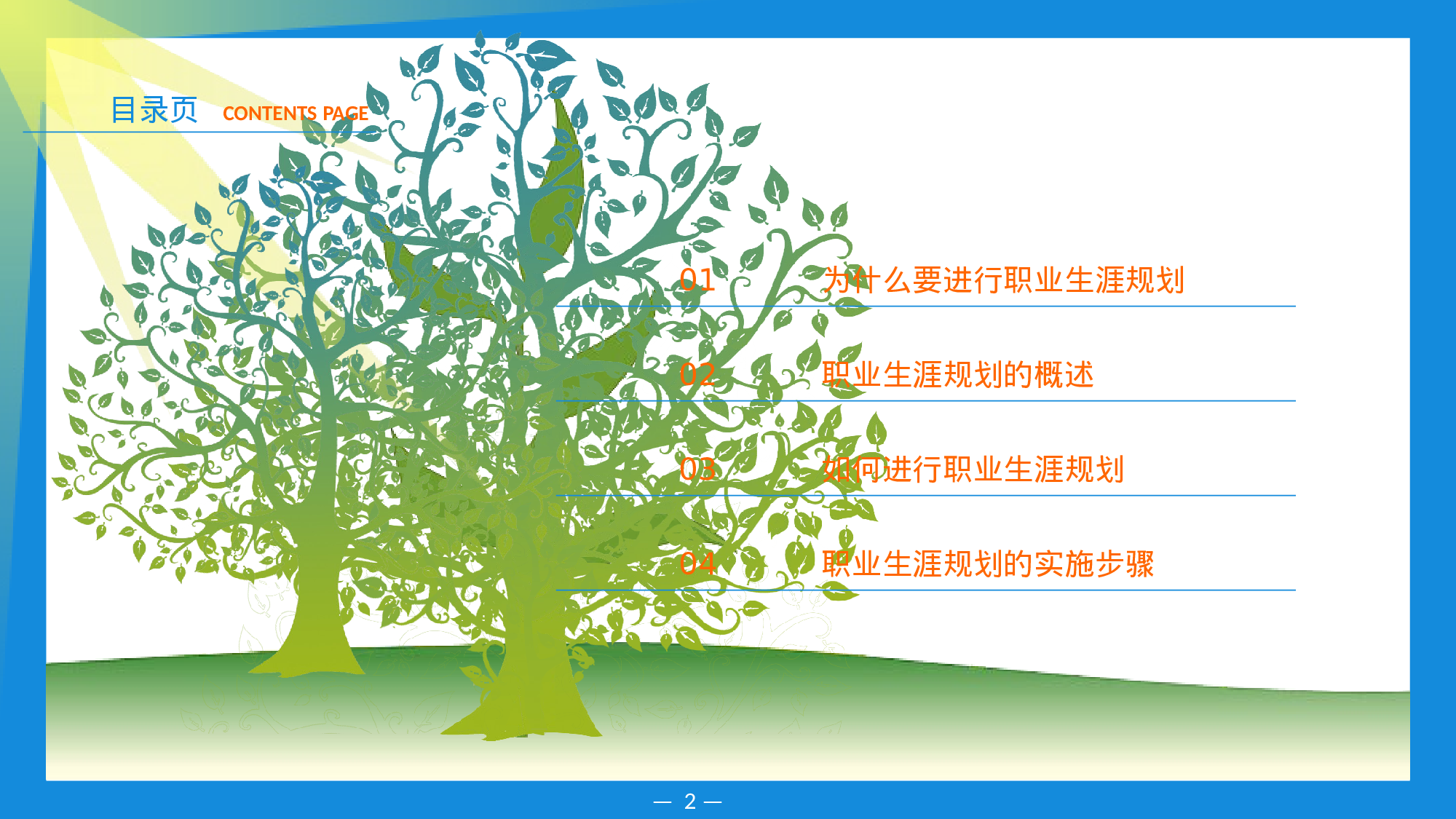 目录页 CONTENTS PAGE

01 为什么要进行职业生涯规划

02 职业生涯规划的概述

03 如何进行职业生涯规划

04 职业生涯规划的实施步骤

— 2 —